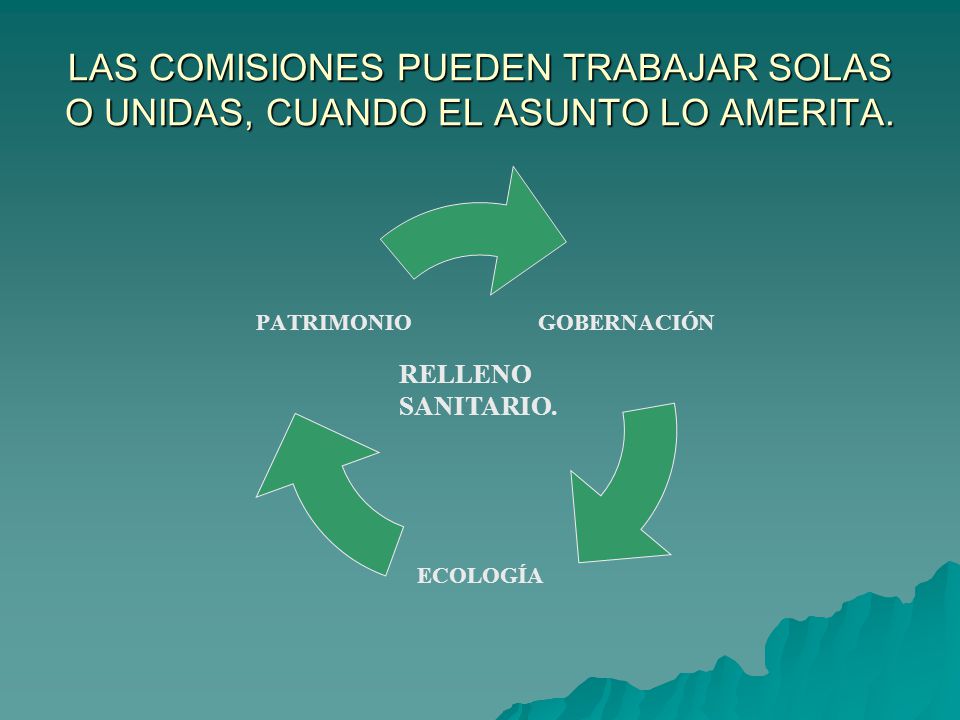 LAS COMISIONES PUEDEN TRABAJAR SOLAS O UNIDAS, CUANDO EL ASUNTO LO AMERITA.

PATRIMONIO

GOBERNACIÓN

RELLENO SANITARIO.

ECOLOGÍA